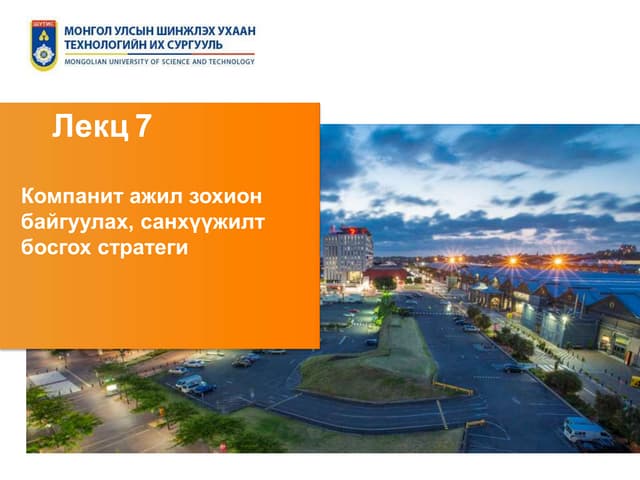 ШУТИС

МОНГОЛ УЛСЫН ШИНЖЛЭХ УХААН ТЕХНОЛОГИЙН ИХ СУРГУУЛЬ
MONGOLIAN UNIVERSITY OF SCIENCE AND TECHNOLOGY

Лекц 7

Компанит ажил зохион байгуулах, санхүүжилт босгох стратеги